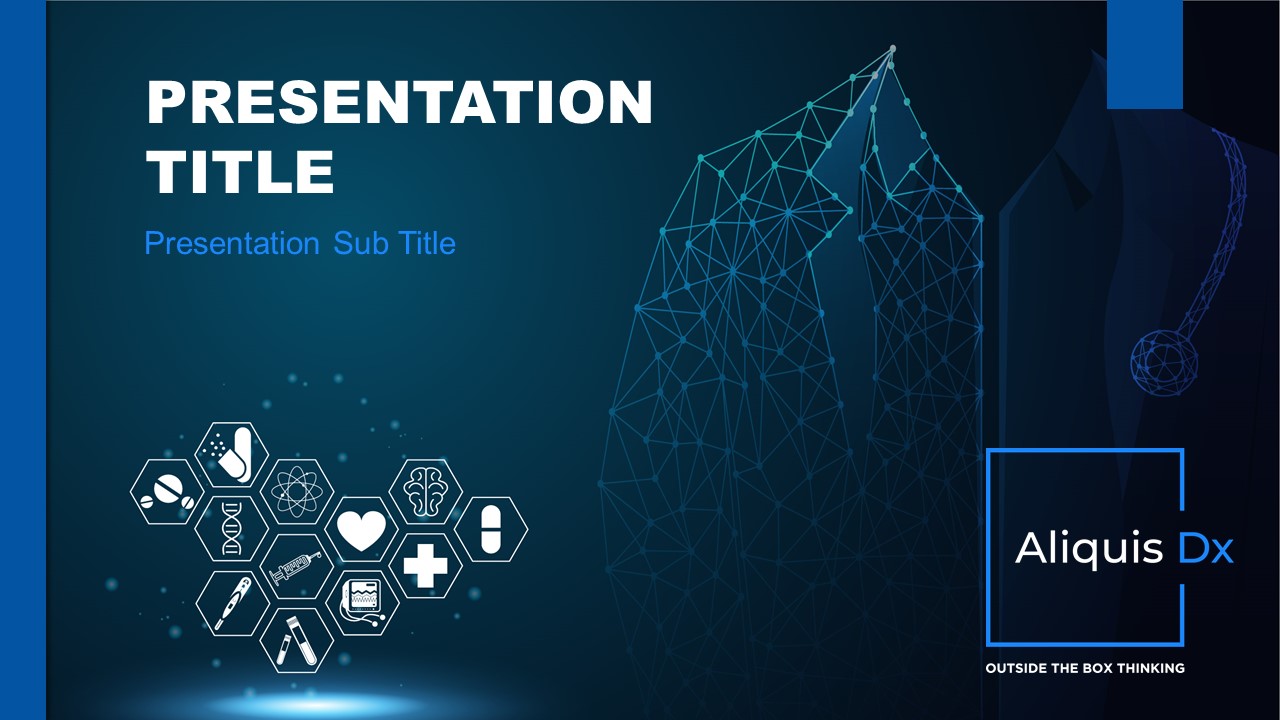 PRESENTATION TITLE

Presentation Sub Title

Aliquis Dx

OUTSIDE THE BOX THINKING